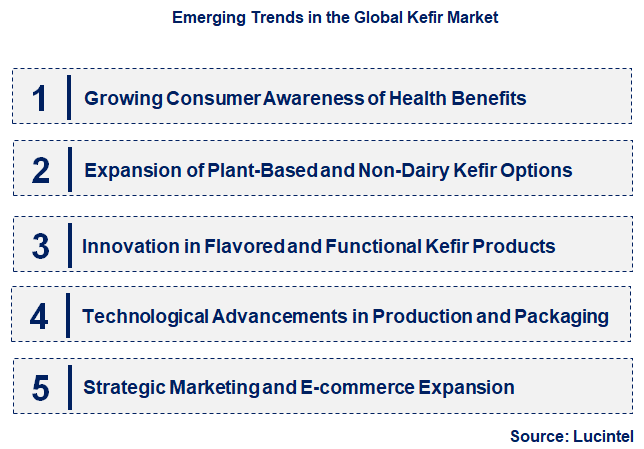 Emerging Trends in the Global Kefir Market

1 Growing Consumer Awareness of Health Benefits

2 Expansion of Plant-Based and Non-Dairy Kefir Options

3 Innovation in Flavored and Functional Kefir Products

4 Technological Advancements in Production and Packaging

5 Strategic Marketing and E-commerce Expansion

Source: Lucintel